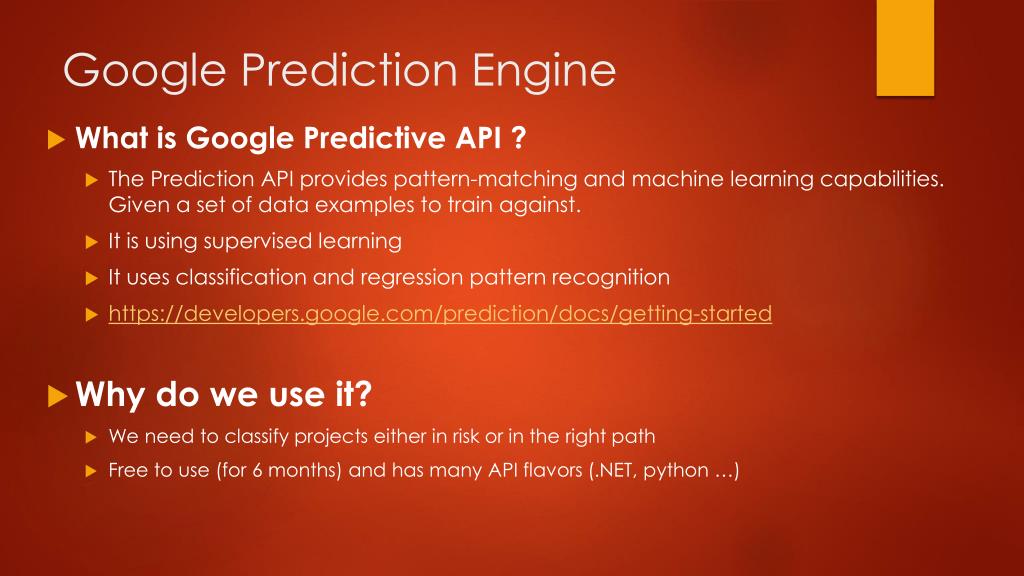 Google Prediction Engine

What is Google Predictive API ?

The Prediction API provides pattern-matching and machine learning capabilities. Given a set of data examples to train against.

It is using supervised learning

It uses classification and regression pattern recognition

https://developers.google.com/prediction/docs/getting-started

Why do we use it?

We need to classify projects either in risk or in the right path

Free to use (for 6 months) and has many API flavors (.NET, python …)